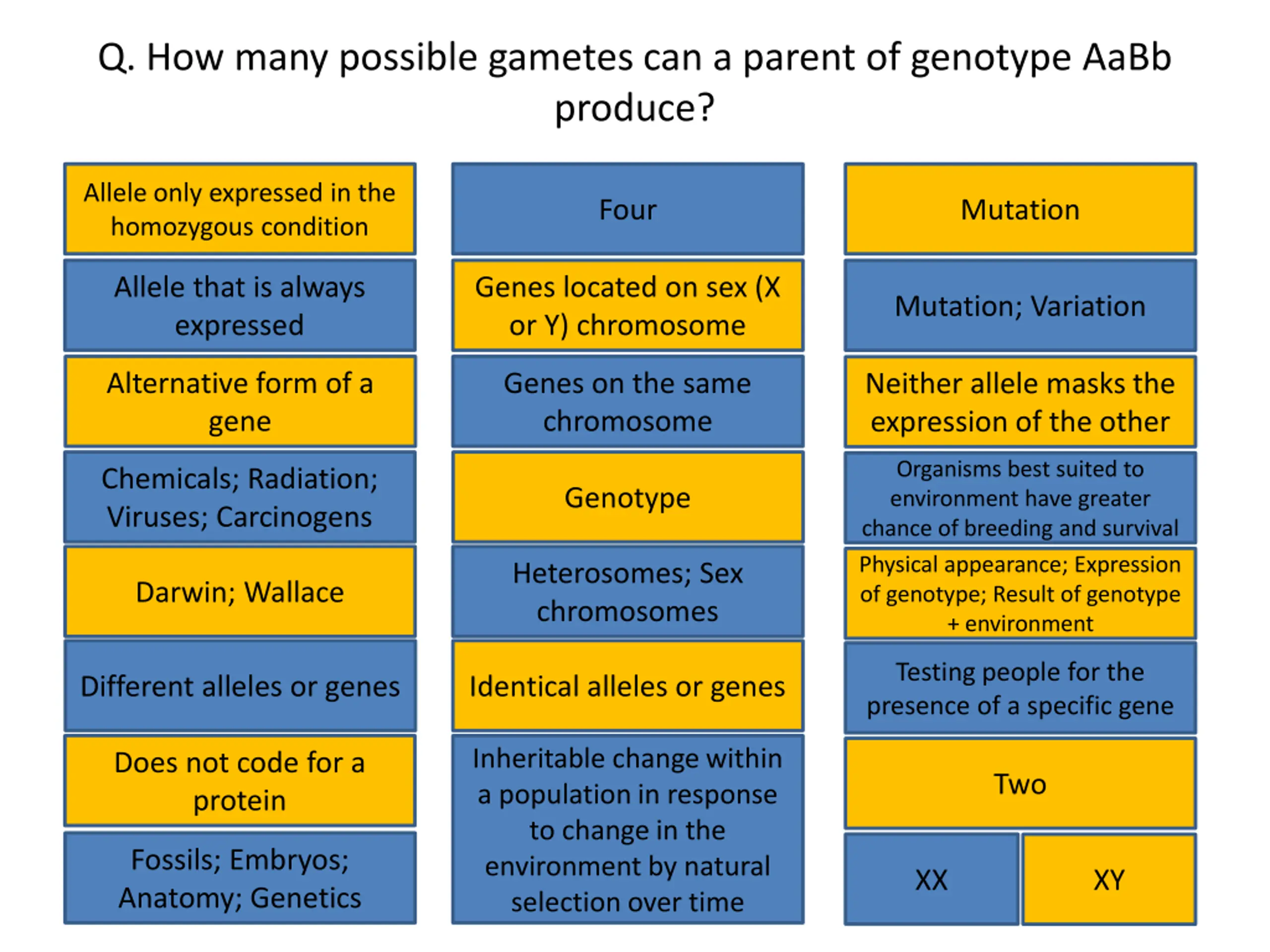 Q. How many possible gametes can a parent of genotype AaBb produce?

Allele only expressed in the homozygous condition

Allele that is always expressed

Alternative form of a gene

Chemicals; Radiation; Viruses; Carcinogens

Darwin; Wallace

Different alleles or genes

Does not code for a protein

Fossils; Embryos; Anatomy; Genetics

Four

Genes located on sex (X or Y) chromosome

Genes on the same chromosome

Genotype

Heterosomes; Sex chromosomes

Identical alleles or genes

Inheritable change within a population in response to change in the environment by natural selection over time

Mutation

Mutation; Variation

Neither allele masks the expression of the other

Organisms best suited to environment have greater chance of breeding and survival

Physical appearance; Expression of genotype; Result of genotype + environment

Testing people for the presence of a specific gene

Two

XX

XY